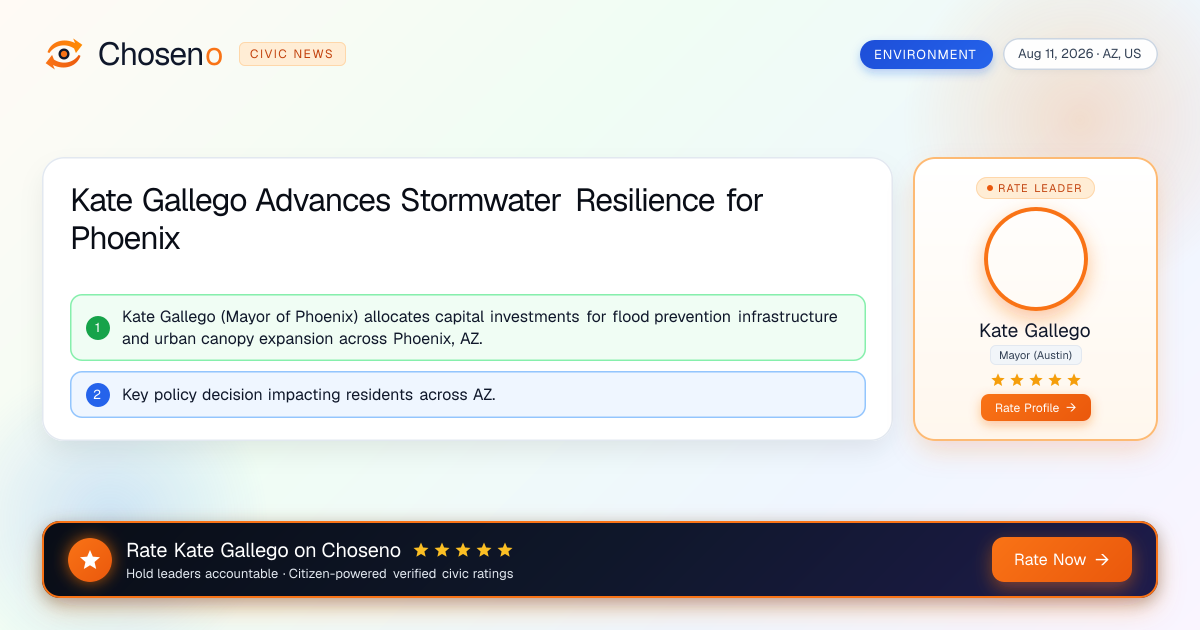 Choseno CIVIC NEWS

ENVIRONMENT

Aug 11, 2026 · AZ, US

Kate Gallego Advances Stormwater Resilience for Phoenix

1 Kate Gallego (Mayor of Phoenix) allocates capital investments for flood prevention infrastructure and urban canopy expansion across Phoenix, AZ.

2 Key policy decision impacting residents across AZ.

RATE LEADER

Kate Gallego

Mayor (Austin)

★★★★★

Rate Profile →

Rate Kate Gallego on Choseno ★★★★★

Hold leaders accountable · Citizen-powered verified civic ratings

Rate Now →